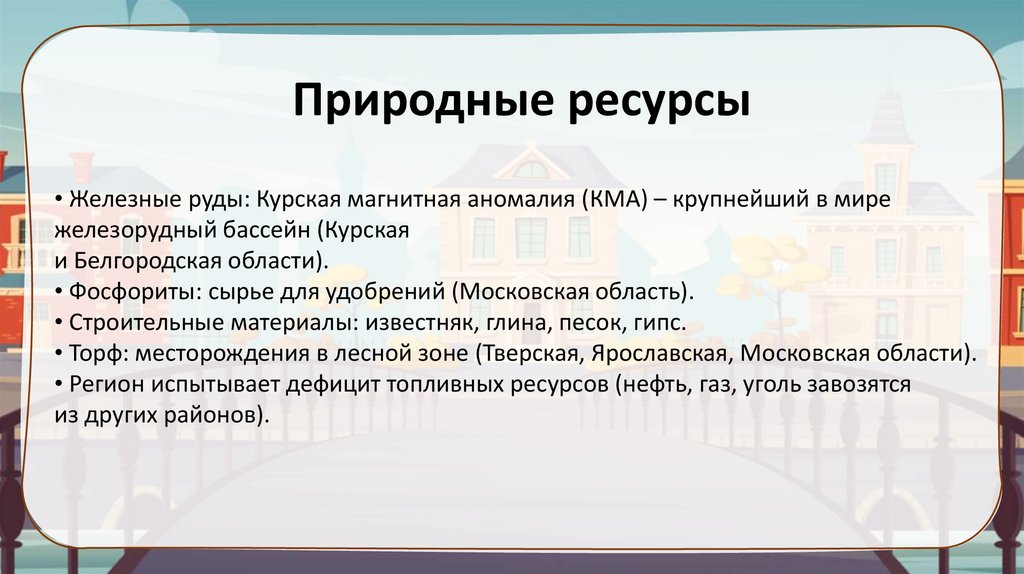 Природные ресурсы

• Железные руды: Курская магнитная аномалия (КМА) – крупнейший в мире железорудный бассейн (Курская и Белгородская области).
• Фосфориты: сырье для удобрений (Московская область).
• Строительные материалы: известняк, глина, песок, гипс.
• Торф: месторождения в лесной зоне (Тверская, Ярославская, Московская области).
• Регион испытывает дефицит топливных ресурсов (нефть, газ, уголь завозятся из других районов).